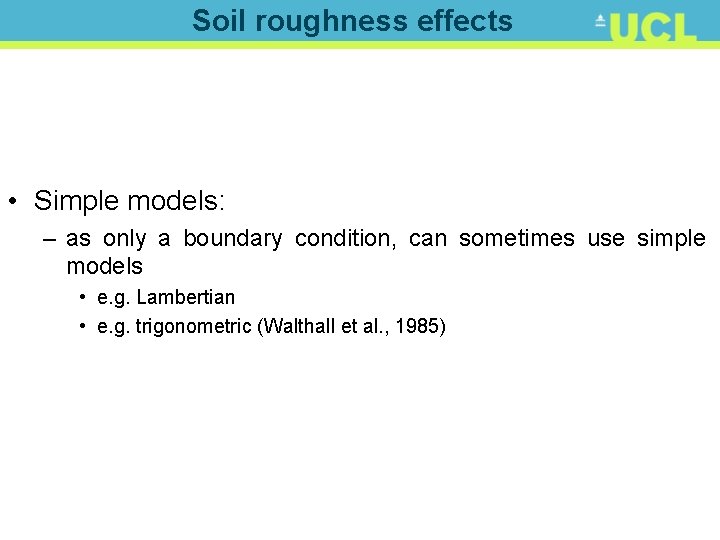 Soil roughness effects

UCL

• Simple models:
– as only a boundary condition, can sometimes use simple models
• e.g. Lambertian
• e.g. trigonometric (Walthall et al., 1985)